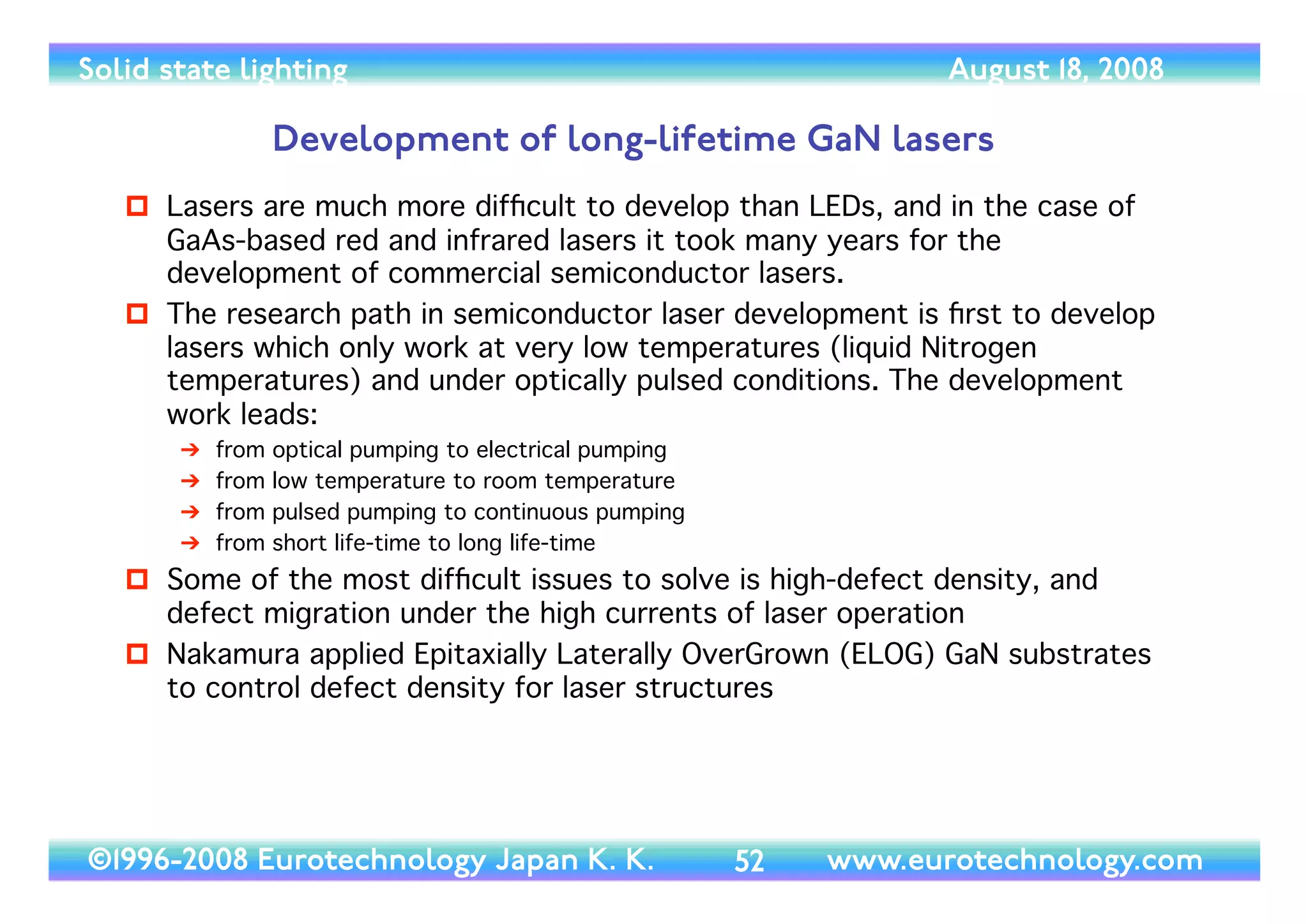 Solid state lighting August 18, 2008

Development of long-lifetime GaN lasers

Lasers are much more difficult to develop than LEDs, and in the case of GaAs-based red and infrared lasers it took many years for the development of commercial semiconductor lasers.

The research path in semiconductor laser development is first to develop lasers which only work at very low temperatures (liquid Nitrogen temperatures) and under optically pulsed conditions. The development work leads:

→ from optical pumping to electrical pumping
→ from low temperature to room temperature
→ from pulsed pumping to continuous pumping
→ from short life-time to long life-time

Some of the most difficult issues to solve is high-defect density, and defect migration under the high currents of laser operation

Nakamura applied Epitaxially Laterally OverGrown (ELOG) GaN substrates to control defect density for laser structures

©1996-2008 Eurotechnology Japan K. K. 52 www.eurotechnology.com